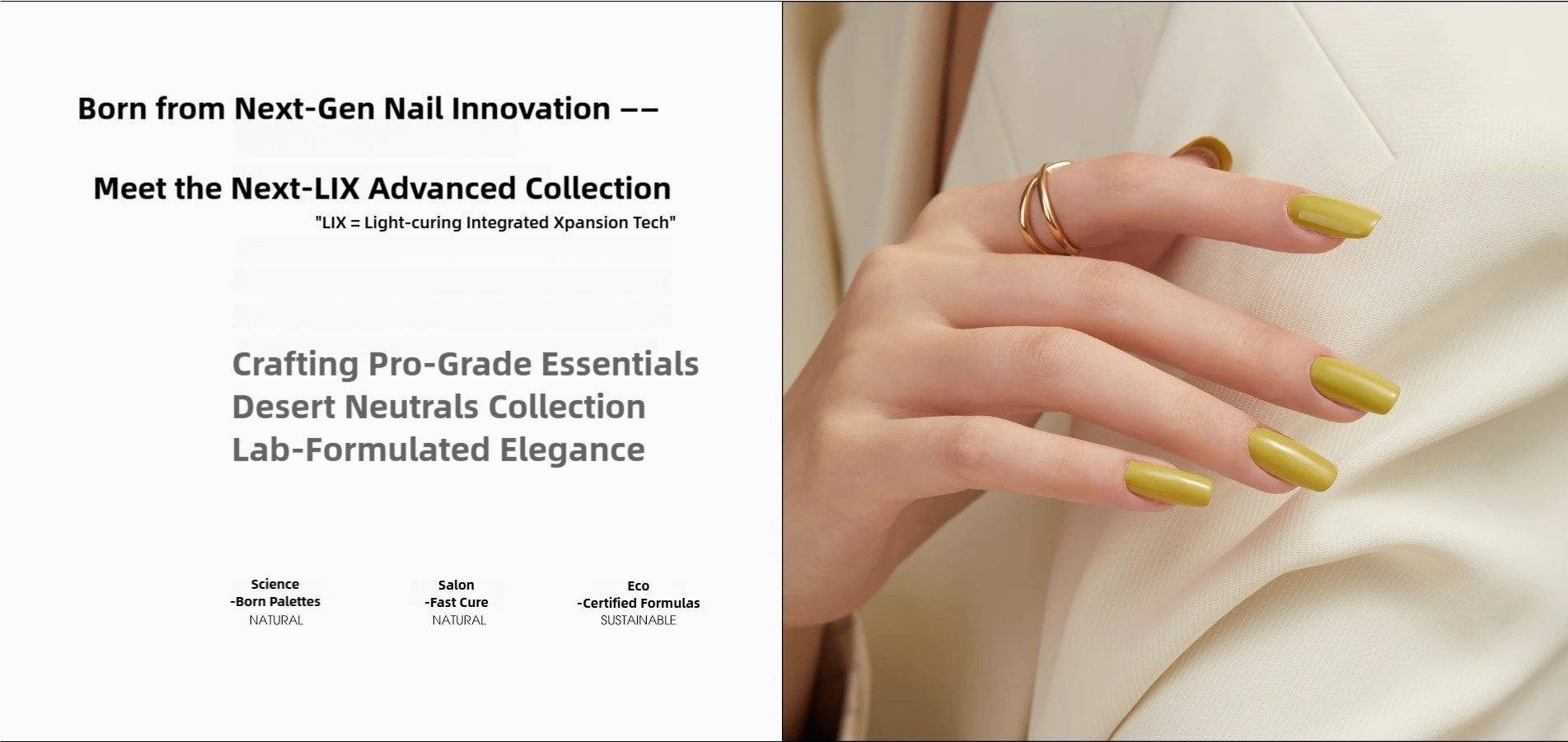 Born from Next-Gen Nail Innovation ——

Meet the Next-LIX Advanced Collection
"LIX = Light-curing Integrated Xpansion Tech"

Crafting Pro-Grade Essentials
Desert Neutrals Collection
Lab-Formulated Elegance

Science
-Born Palettes
NATURAL

Salon
-Fast Cure
NATURAL

Eco
-Certified Formulas
SUSTAINABLE